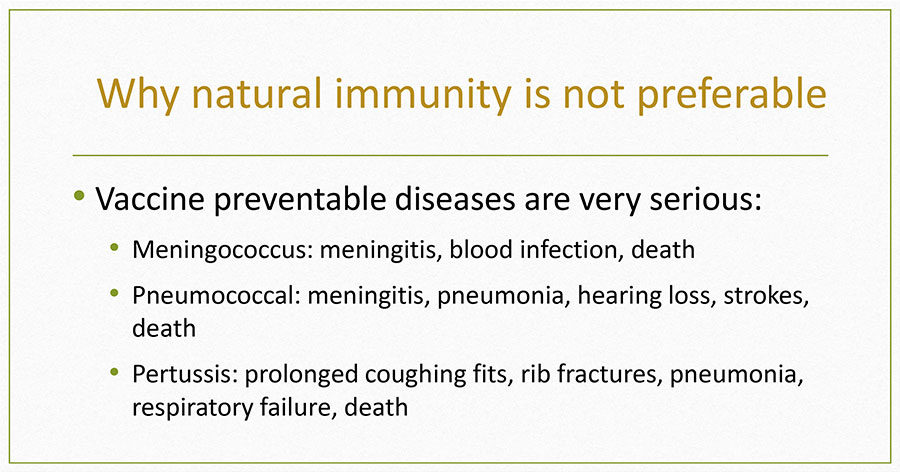 Why natural immunity is not preferable

• Vaccine preventable diseases are very serious:

• Meningococcus: meningitis, blood infection, death

• Pneumococcal: meningitis, pneumonia, hearing loss, strokes, death

• Pertussis: prolonged coughing fits, rib fractures, pneumonia, respiratory failure, death